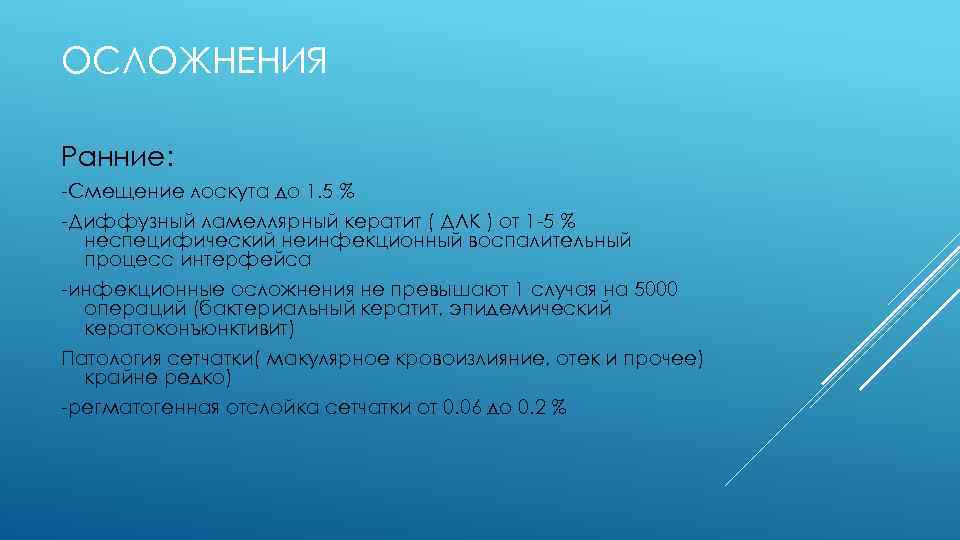 ОСЛОЖНЕНИЯ

Ранние:

-Смещение лоскута до 1.5 %

-Диффузный ламеллярный кератит ( ДЛК ) от 1-5 % неспецифический неинфекционный воспалительный процесс интерфейса

-инфекционные осложнения не превышают 1 случая на 5000 операций (бактериальный кератит, эпидемический кератоконъюнктивит)

Патология сетчатки( макулярное кровоизлияние, отек и прочее) крайне редко)

-регматогенная отслойка сетчатки от 0.06 до 0.2 %